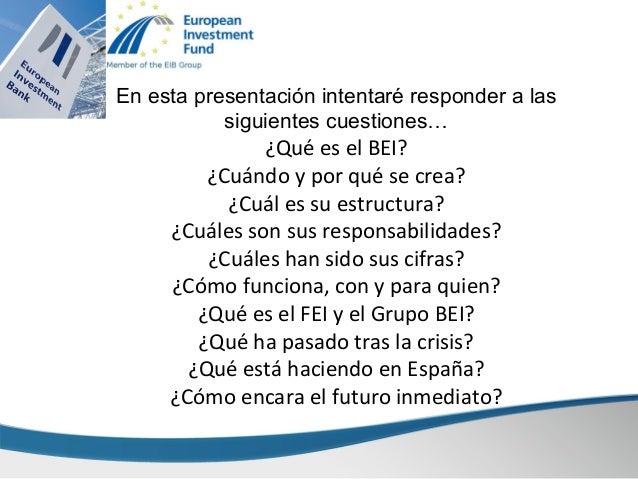 European Investment Bank

European Investment Fund
Member of the EIB Group

En esta presentación intentaré responder a las siguientes cuestiones…
¿Qué es el BEI?
¿Cuándo y por qué se crea?
¿Cuál es su estructura?
¿Cuáles son sus responsabilidades?
¿Cuáles han sido sus cifras?
¿Cómo funciona, con y para quien?
¿Qué es el FEI y el Grupo BEI?
¿Qué ha pasado tras la crisis?
¿Qué está haciendo en España?
¿Cómo encara el futuro inmediato?